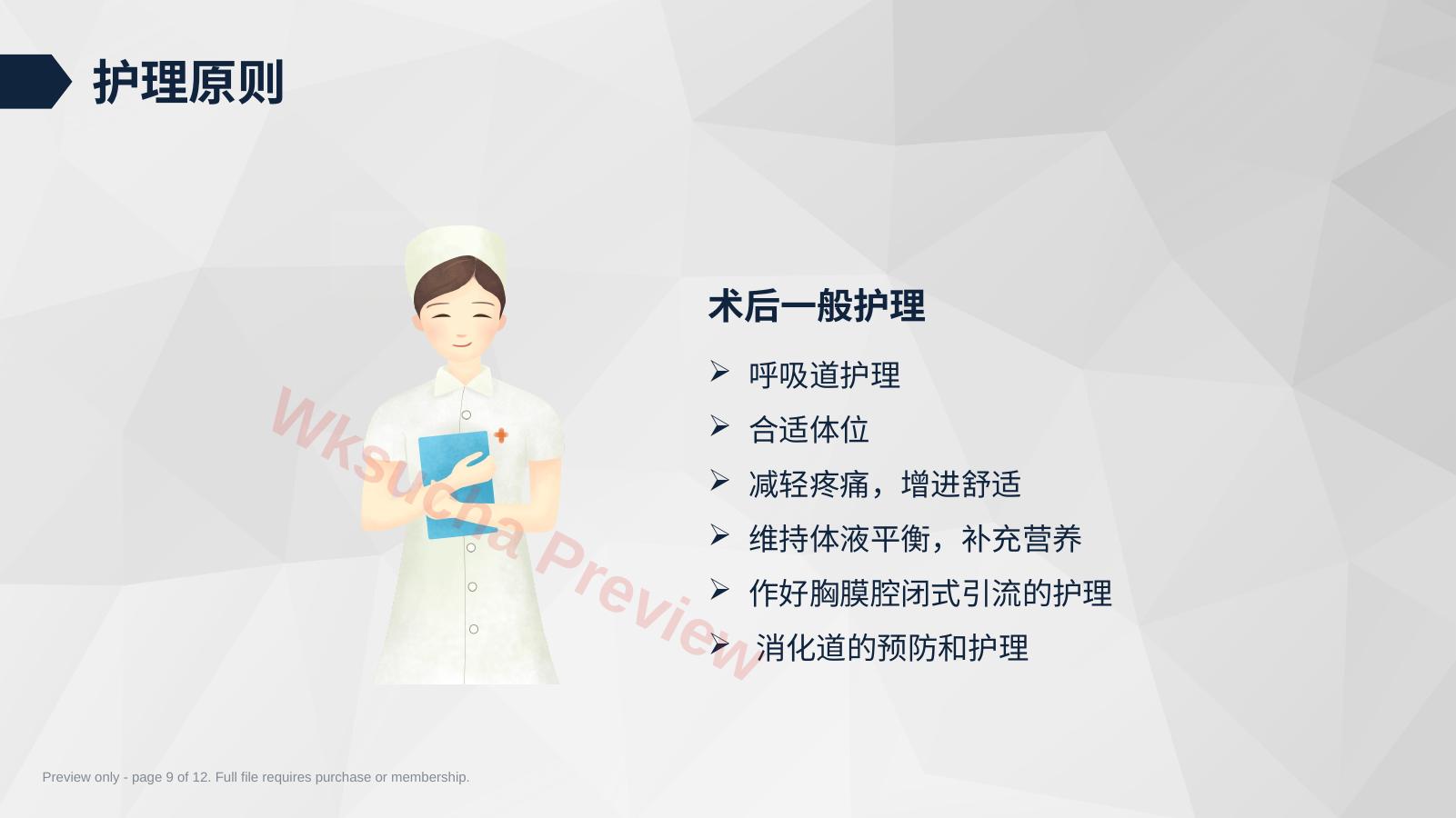 护理原则

术后一般护理

➢ 呼吸道护理

➢ 合适体位

➢ 减轻疼痛，增进舒适

➢ 维持体液平衡，补充营养

➢ 作好胸膜腔闭式引流的护理

➢ 消化道的预防和护理

Preview only - page 9 of 12. Full file requires purchase or membership.

Wksucha Preview